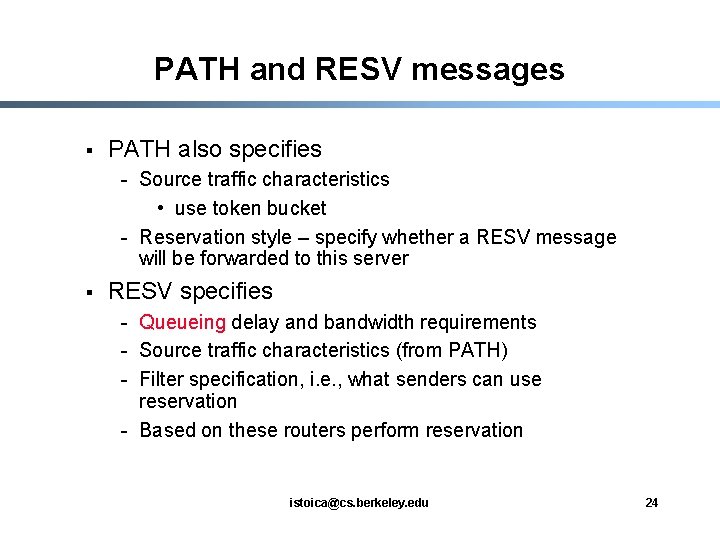 PATH and RESV messages

▪ PATH also specifies
- Source traffic characteristics
• use token bucket
- Reservation style – specify whether a RESV message will be forwarded to this server

▪ RESV specifies
- Queueing delay and bandwidth requirements
- Source traffic characteristics (from PATH)
- Filter specification, i.e., what senders can use reservation
- Based on these routers perform reservation

istoica@cs.berkeley.edu

24